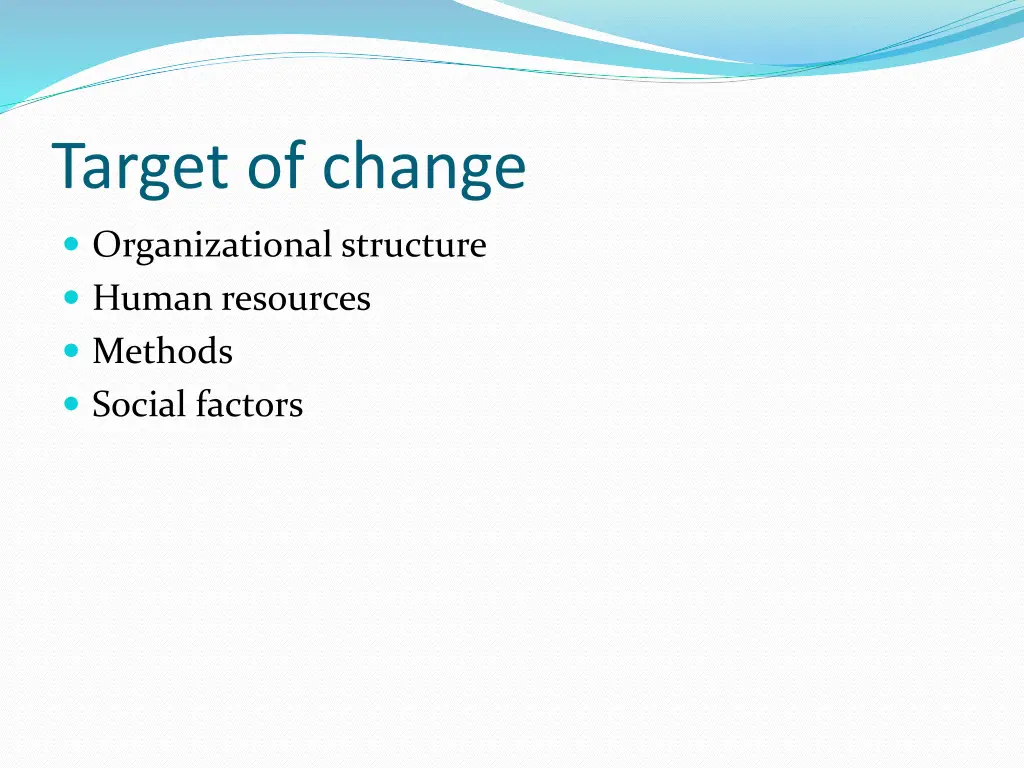 Target of change

- Organizational structure
- Human resources
- Methods
- Social factors